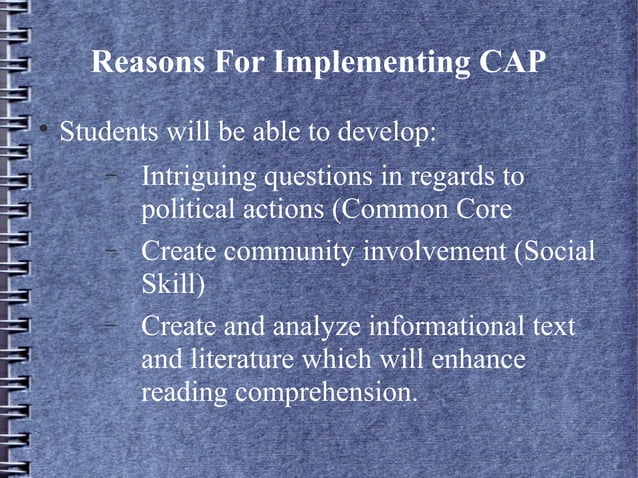 Reasons For Implementing CAP

• Students will be able to develop:

– Intriguing questions in regards to political actions (Common Core

– Create community involvement (Social Skill)

– Create and analyze informational text and literature which will enhance reading comprehension.